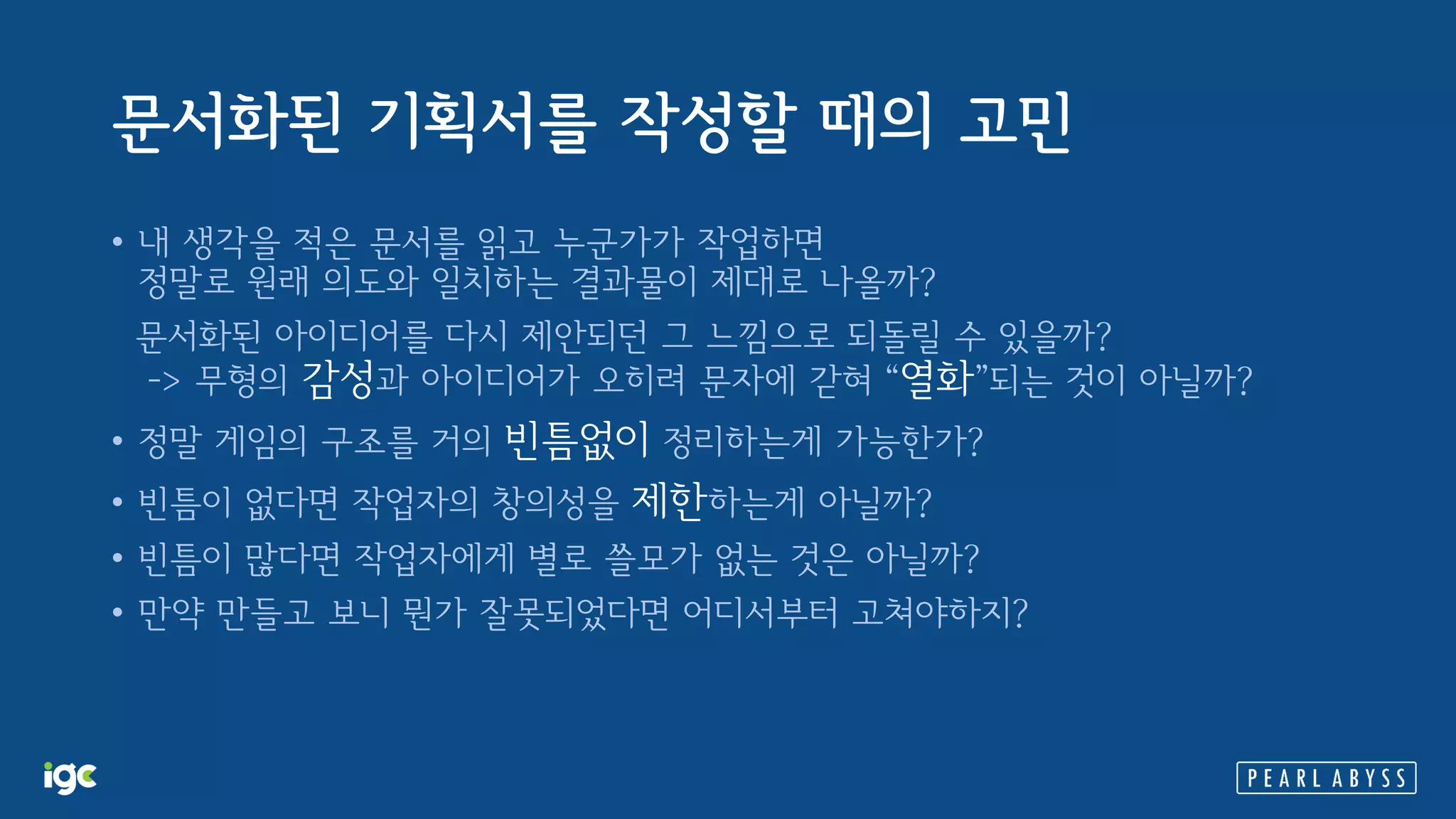 문서화된 기획서를 작성할 때의 고민

• 내 생각을 적은 문서를 읽고 누군가가 작업하면 정말로 원래 의도와 일치하는 결과물이 제대로 나올까?

문서화된 아이디어를 다시 제안되던 그 느낌으로 되돌릴 수 있을까?
-> 무형의 감성과 아이디어가 오히려 문자에 갇혀 “열화”되는 것이 아닐까?

• 정말 게임의 구조를 거의 빈틈없이 정리하는게 가능한가?
• 빈틈이 없다면 작업자의 창의성을 제한하는게 아닐까?
• 빈틈이 많다면 작업자에게 별로 쓸모가 없는 것은 아닐까?
• 만약 만들고 보니 뭔가 잘못되었다면 어디서부터 고쳐야하지?

igc

PEARL ABYSS